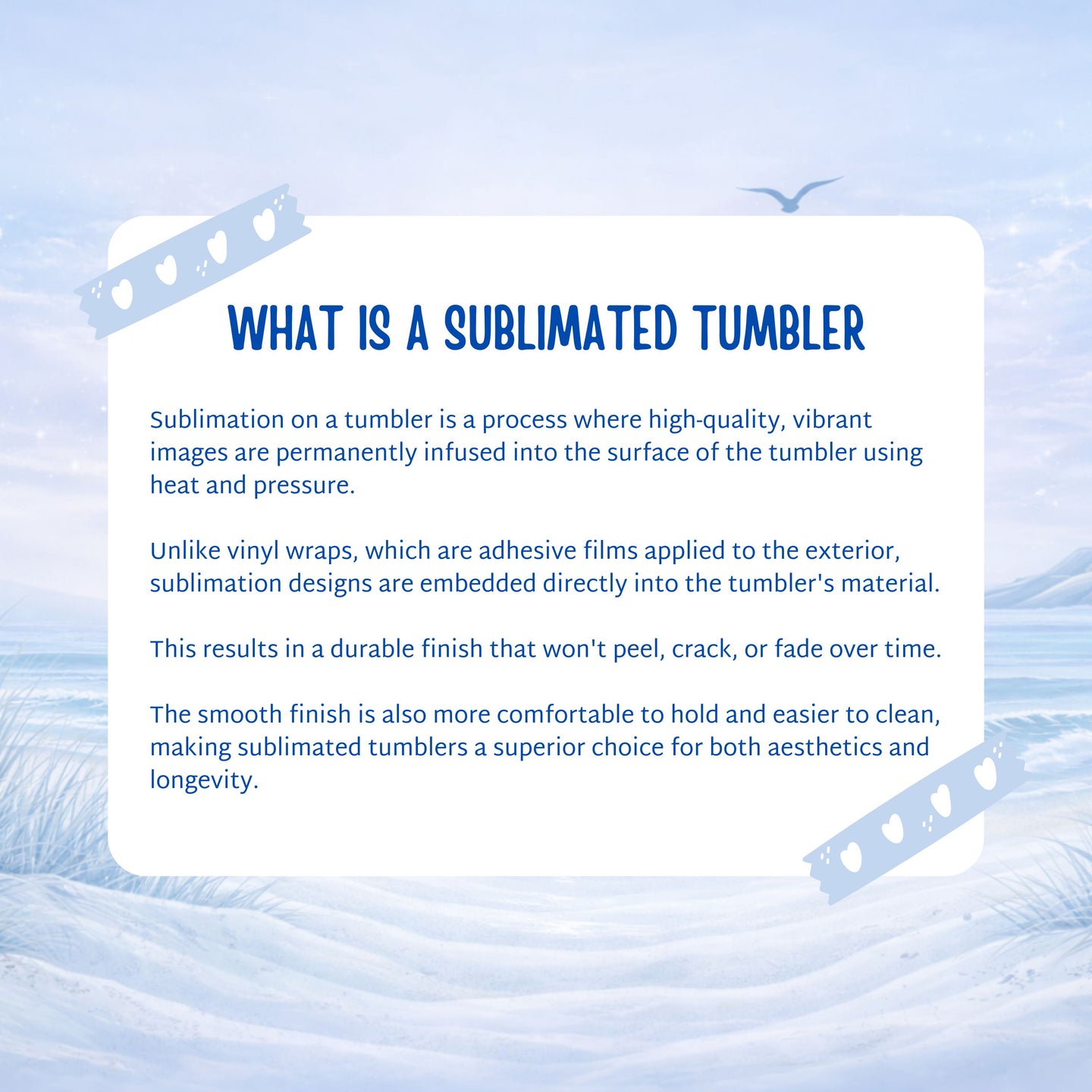 WHAT IS A SUBLIMATED TUMBLER

Sublimation on a tumbler is a process where high-quality, vibrant images are permanently infused into the surface of the tumbler using heat and pressure.

Unlike vinyl wraps, which are adhesive films applied to the exterior, sublimation designs are embedded directly into the tumbler's material.

This results in a durable finish that won't peel, crack, or fade over time.

The smooth finish is also more comfortable to hold and easier to clean, making sublimated tumblers a superior choice for both aesthetics and longevity.